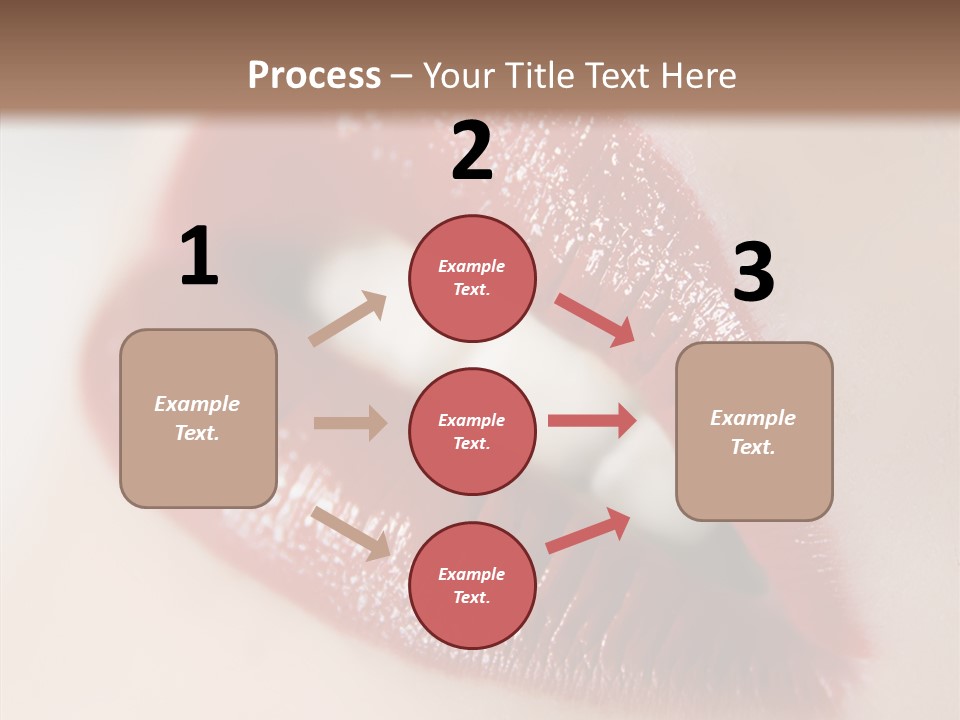 Process – Your Title Text Here

1

Example Text.

2

Example Text.

Example Text.

Example Text.

3

Example Text.